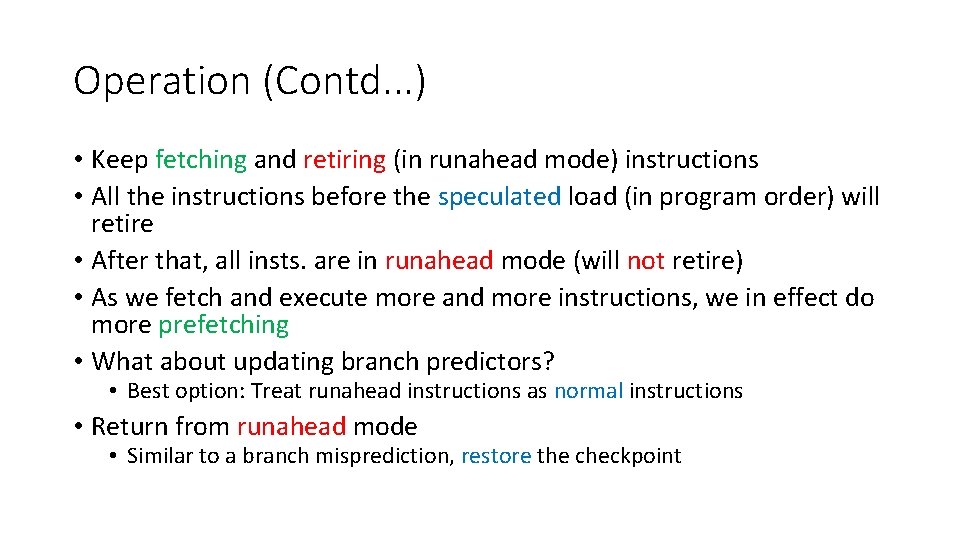 Operation (Contd...)

• Keep fetching and retiring (in runahead mode) instructions
• All the instructions before the speculated load (in program order) will retire
• After that, all insts. are in runahead mode (will not retire)
• As we fetch and execute more and more instructions, we in effect do more prefetching
• What about updating branch predictors?
  • Best option: Treat runahead instructions as normal instructions
• Return from runahead mode
  • Similar to a branch misprediction, restore the checkpoint